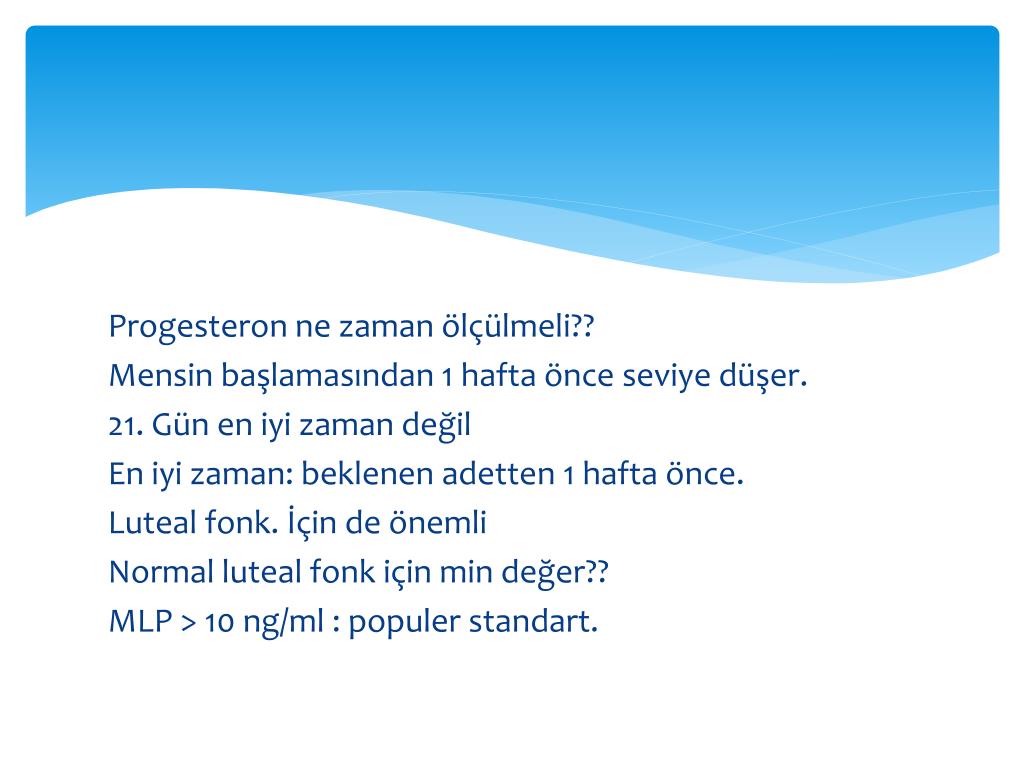 Progesteron ne zaman ölçülmeli??
Mensin başlamasından 1 hafta önce seviye düşer.
21. Gün en iyi zaman değil
En iyi zaman: beklenen adetten 1 hafta önce.
Luteal fonk. İçin de önemli
Normal luteal fonk için min değer??
MLP > 10 ng/ml : populer standart.